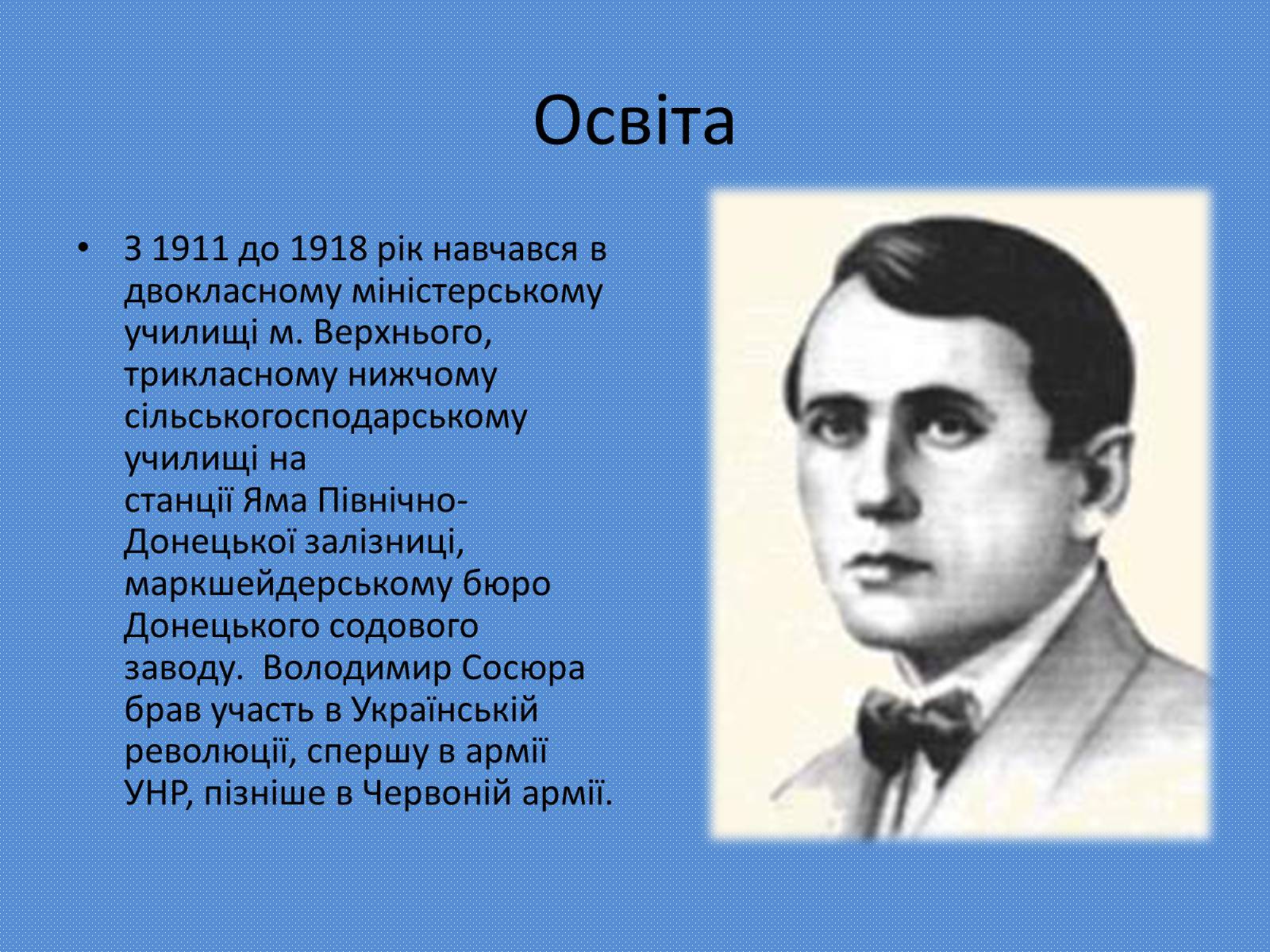 Освіта

• З 1911 до 1918 рік навчався в двокласному міністерському училищі м. Верхнього, трикласному нижчому сільськогосподарському училищі на станції Яма Північно-Донецької залізниці, маркшейдерському бюро Донецького содового заводу. Володимир Сосюра брав участь в Українській революції, спершу в армії УНР, пізніше в Червоній армії.